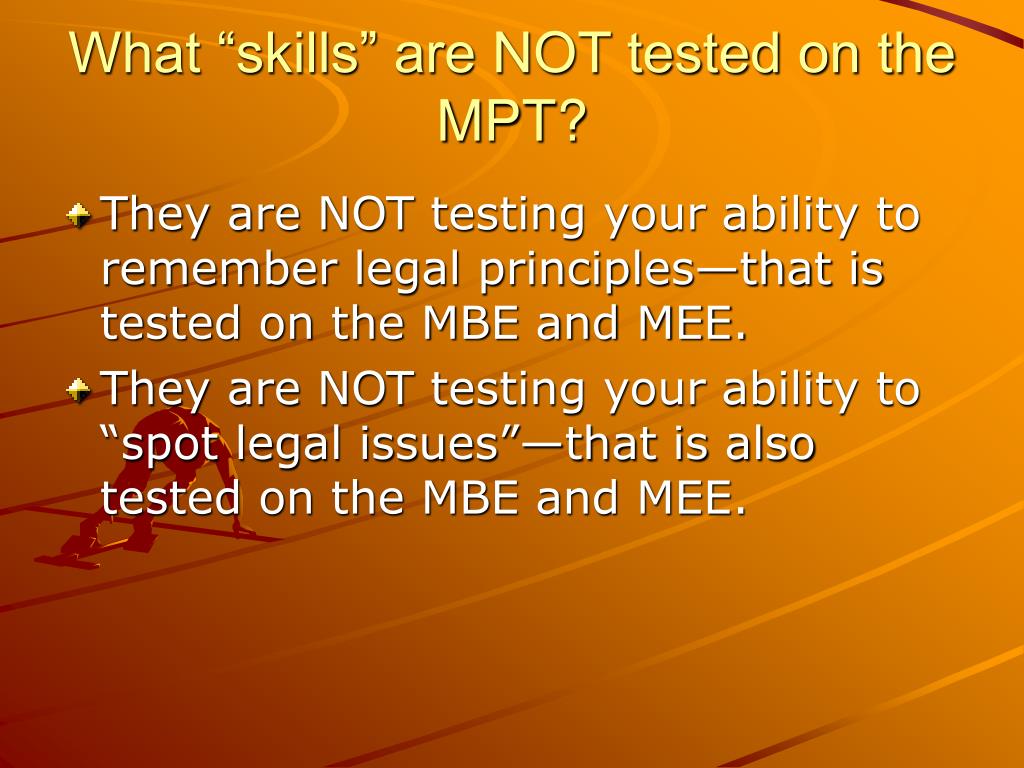 What “skills” are NOT tested on the MPT?

They are NOT testing your ability to remember legal principles—that is tested on the MBE and MEE.

They are NOT testing your ability to “spot legal issues”—that is also tested on the MBE and MEE.